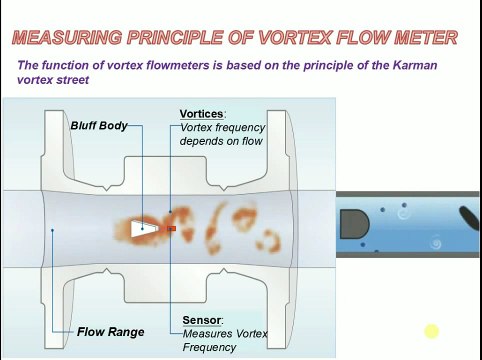 MEASURING PRINCIPLE OF VORTEX FLOW METER

The function of vortex flowmeters is based on the principle of the Karman vortex street

Bluff Body

Vortices: Vortex frequency depends on flow

Flow Range

Sensor: Measures Vortex Frequency